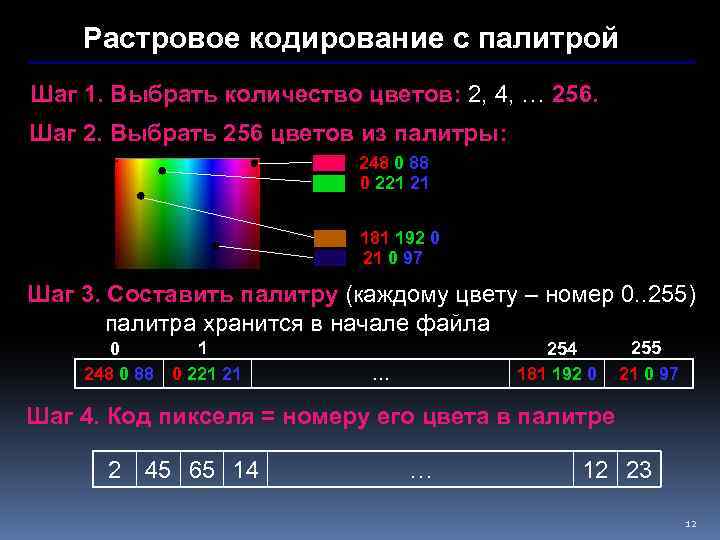 Растровое кодирование с палитрой

Шаг 1. Выбрать количество цветов: 2, 4, … 256.

Шаг 2. Выбрать 256 цветов из палитры:

248 0 88
0 221 21
181 192 0
21 0 97

Шаг 3. Составить палитру (каждому цвету – номер 0..255)
палитра хранится в начале файла

| 0 | 1 | | 254 | 255 |
|---|---|---|---|---|
| 248 0 88 | 0 221 21 | … | 181 192 0 | 21 0 97 |

Шаг 4. Код пикселя = номеру его цвета в палитре

| 2 | 45 | 65 | 14 | … | 12 | 23 |
|---|---|---|---|---|---|---|

12